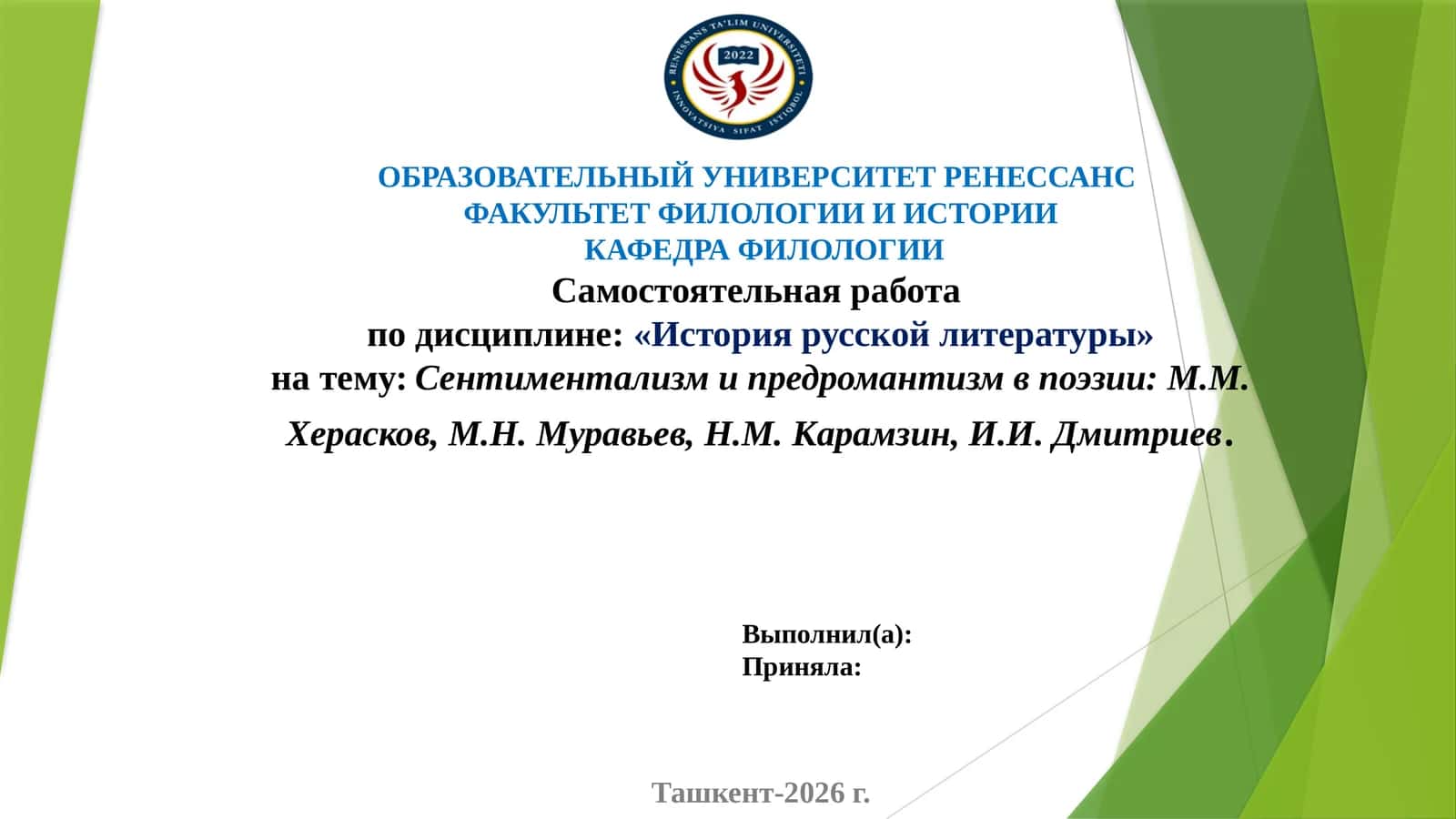 RENESSANS TA'LIM UNIVERSITETI
2022
INNOVATSIYA SIFAT ISTIQBOL

ОБРАЗОВАТЕЛЬНЫЙ УНИВЕРСИТЕТ РЕНЕССАНС
ФАКУЛЬТЕТ ФИЛОЛОГИИ И ИСТОРИИ
КАФЕДРА ФИЛОЛОГИИ
Самостоятельная работа
по дисциплине: «История русской литературы»
на тему: Сентиментализм и предромантизм в поэзии: М.М. Херасков, М.Н. Муравьев, Н.М. Карамзин, И.И. Дмитриев.

Выполнил(а):
Приняла:

Ташкент-2026 г.